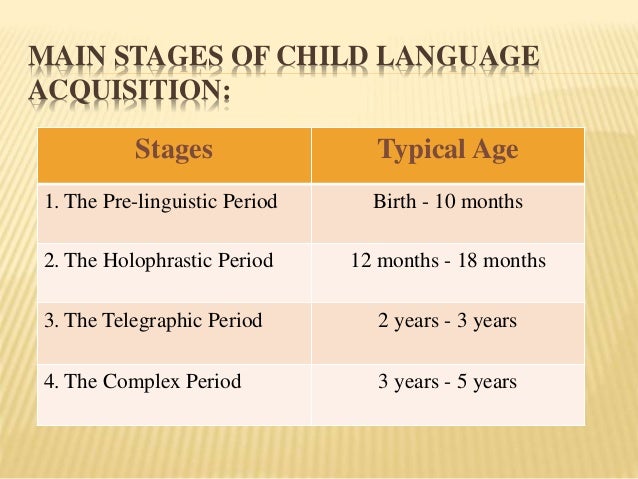 MAIN STAGES OF CHILD LANGUAGE ACQUISITION:

| Stages | Typical Age |
|---|---|
| 1. The Pre-linguistic Period | Birth - 10 months |
| 2. The Holophrastic Period | 12 months - 18 months |
| 3. The Telegraphic Period | 2 years - 3 years |
| 4. The Complex Period | 3 years - 5 years |